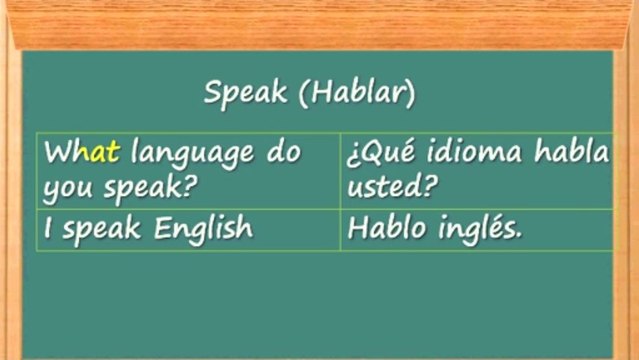 Speak (Hablar)

| What language do you speak? | ¿Qué idioma habla usted? |
|---|---|
| I speak English | Hablo inglés. |